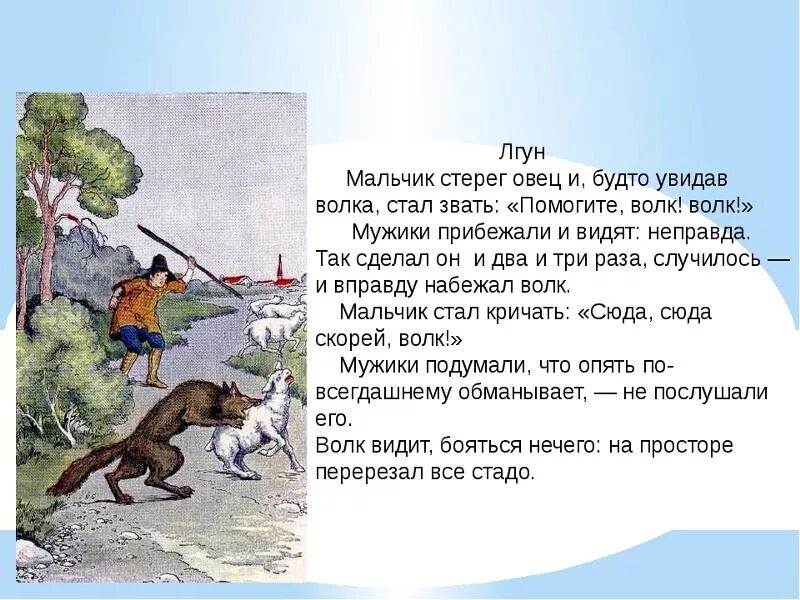 Лгун

Мальчик стерег овец и, будто увидав волка, стал звать: «Помогите, волк! волк!»

Мужики прибежали и видят: неправда. Так сделал он и два и три раза, случилось — и вправду набежал волк.

Мальчик стал кричать: «Сюда, сюда скорей, волк!»

Мужики подумали, что опять по-всегдашнему обманывает, — не послушали его.

Волк видит, бояться нечего: на просторе перерезал все стадо.